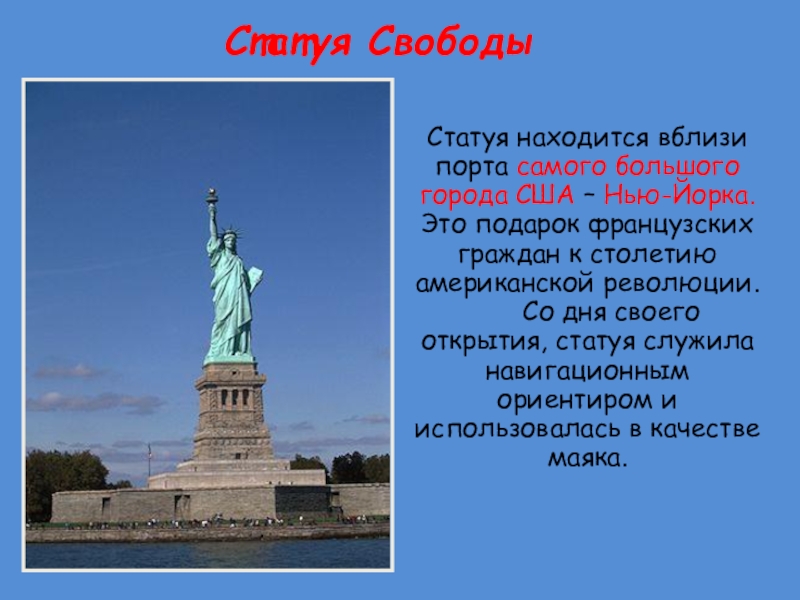 Статуя Свободы

Статуя находится вблизи порта самого большого города США – Нью-Йорка. Это подарок французских граждан к столетию американской революции.

Со дня своего открытия, статуя служила навигационным ориентиром и использовалась в качестве маяка.